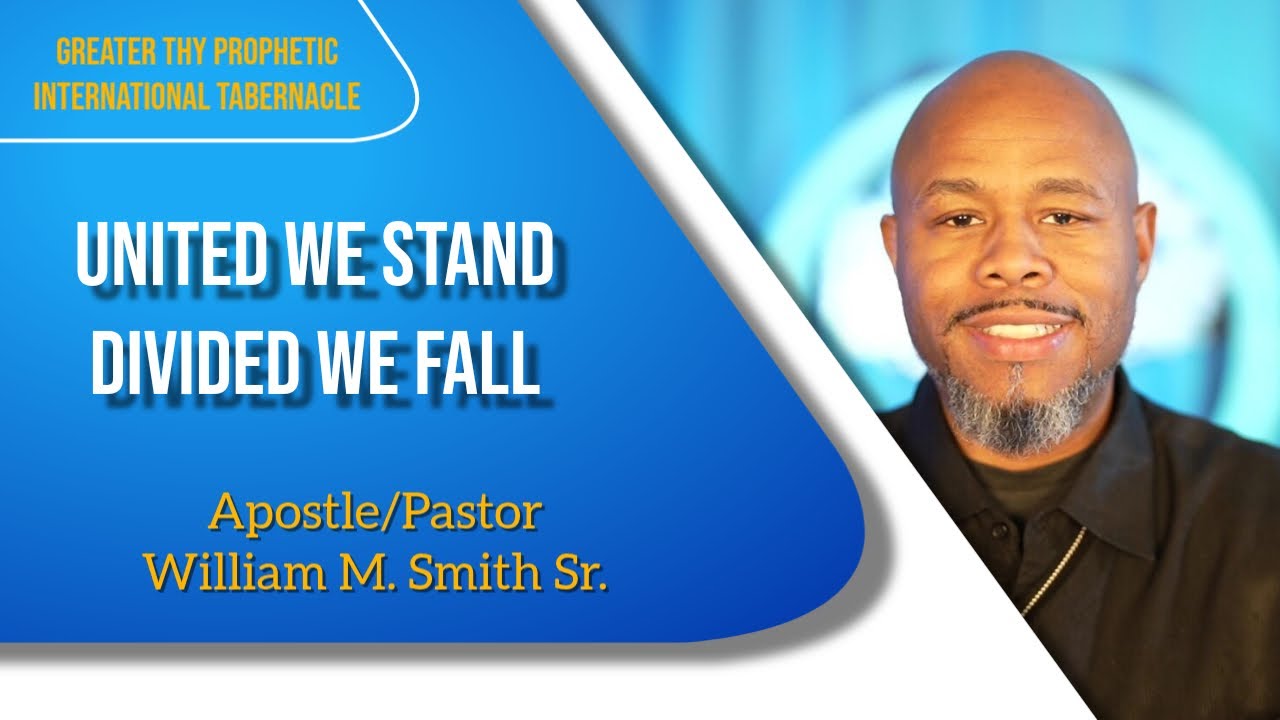 GREATER THY PROPHETIC
INTERNATIONAL TABERNACLE

UNITED WE STAND
DIVIDED WE FALL

Apostle/Pastor
William M. Smith Sr.